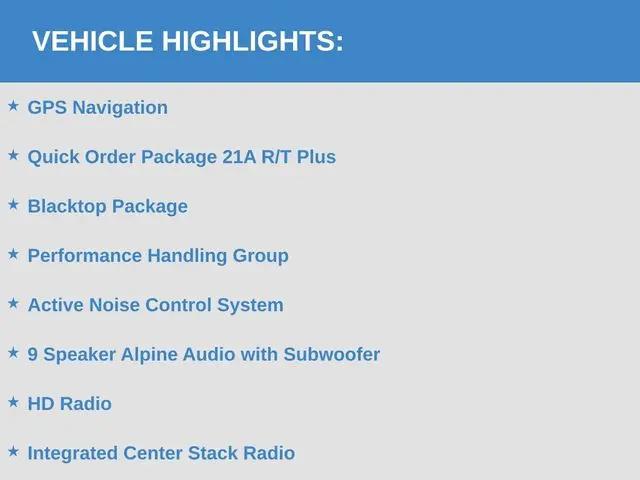 VEHICLE HIGHLIGHTS:

★ GPS Navigation

★ Quick Order Package 21A R/T Plus

★ Blacktop Package

★ Performance Handling Group

★ Active Noise Control System

★ 9 Speaker Alpine Audio with Subwoofer

★ HD Radio

★ Integrated Center Stack Radio